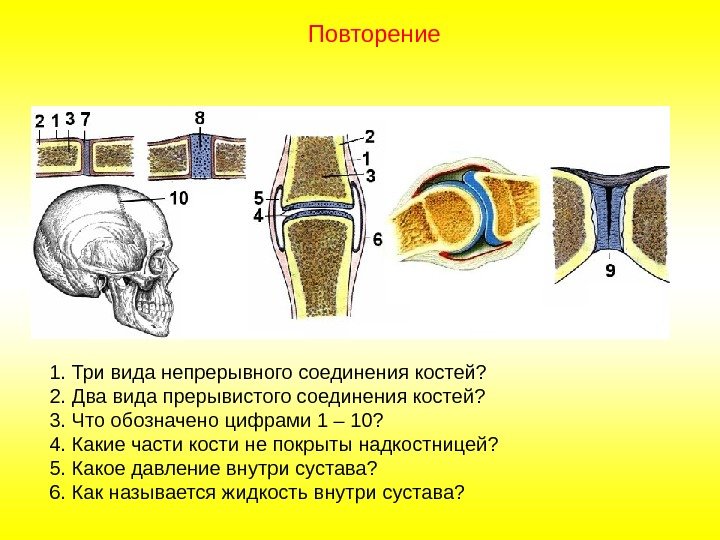 Повторение

2 1 3 7

8

10

2
1
3

5
4

6

9

1. Три вида непрерывного соединения костей?
2. Два вида прерывистого соединения костей?
3. Что обозначено цифрами 1 – 10?
4. Какие части кости не покрыты надкостницей?
5. Какое давление внутри сустава?
6. Как называется жидкость внутри сустава?